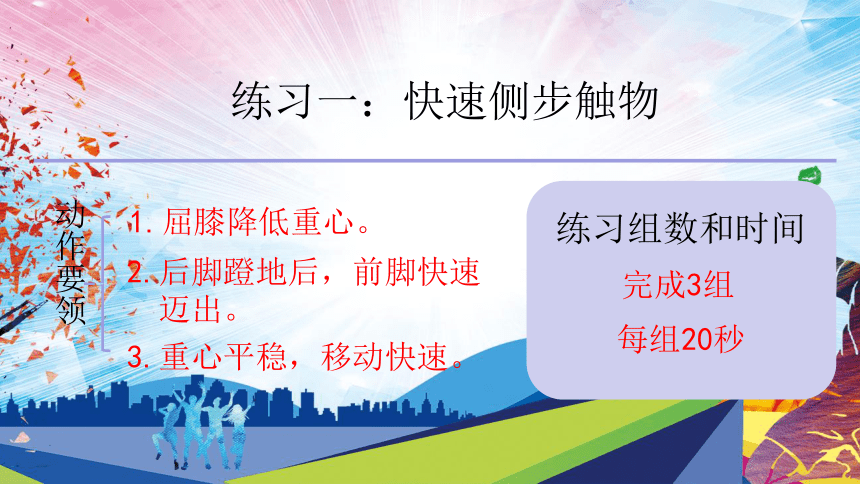 练习一：快速侧步触物

动作要领

1. 屈膝降低重心。
2. 后脚蹬地后，前脚快速迈出。
3. 重心平稳，移动快速。

练习组数和时间

完成3组
每组20秒